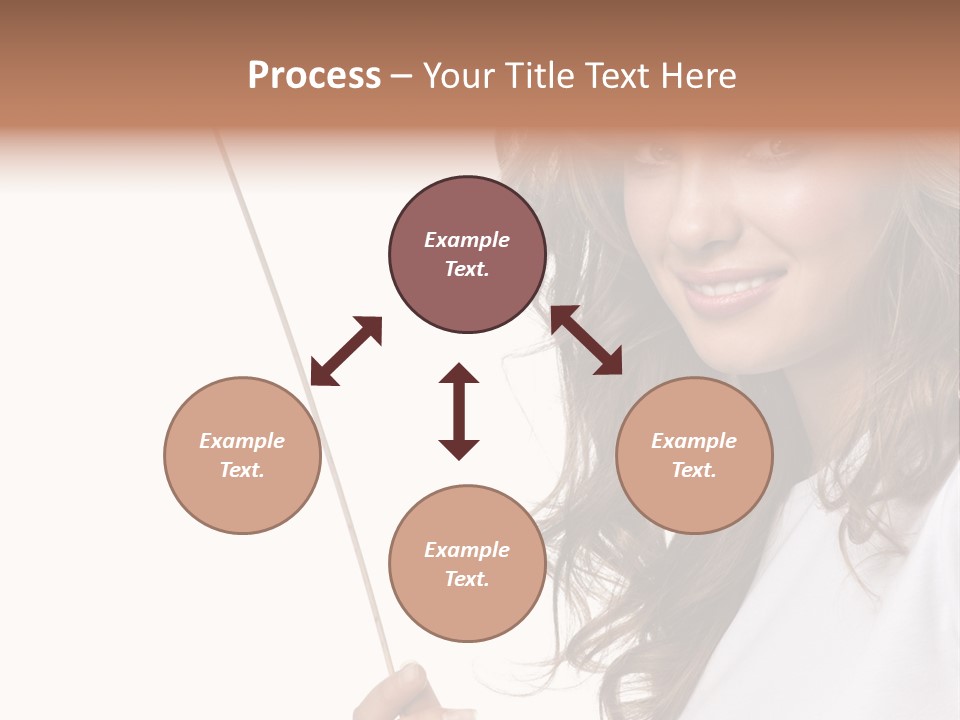 Process – Your Title Text Here

Example Text.

Example Text.

Example Text.

Example Text.